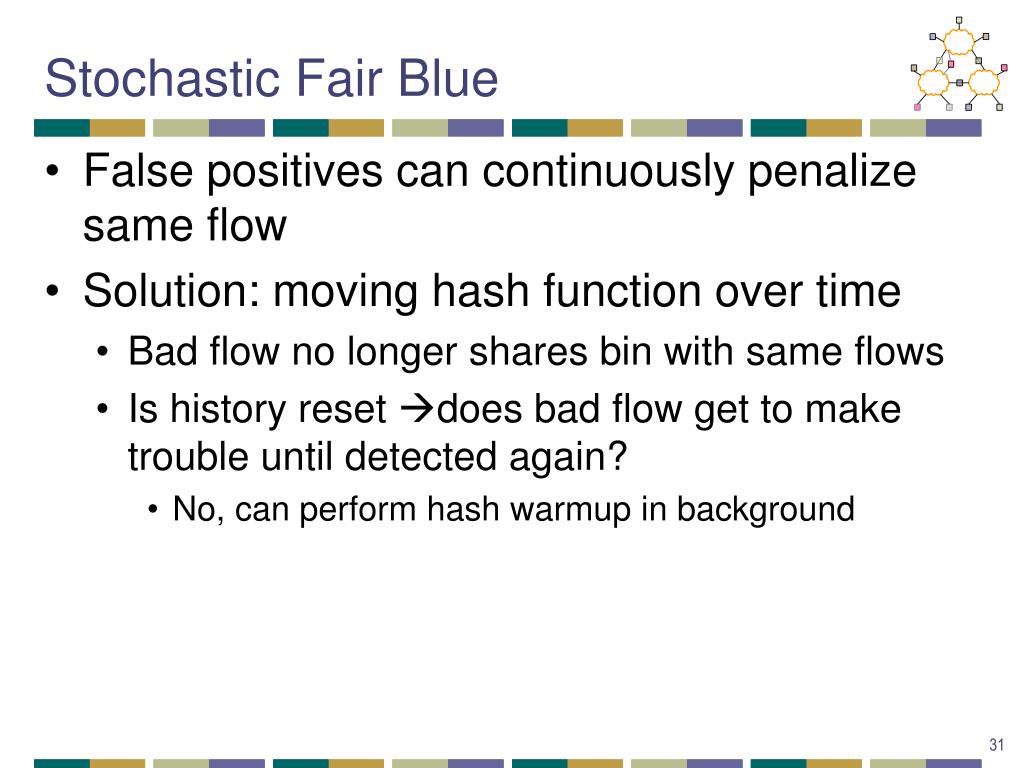 Stochastic Fair Blue

• False positives can continuously penalize same flow
• Solution: moving hash function over time
  • Bad flow no longer shares bin with same flows
  • Is history reset →does bad flow get to make trouble until detected again?
    • No, can perform hash warmup in background

31